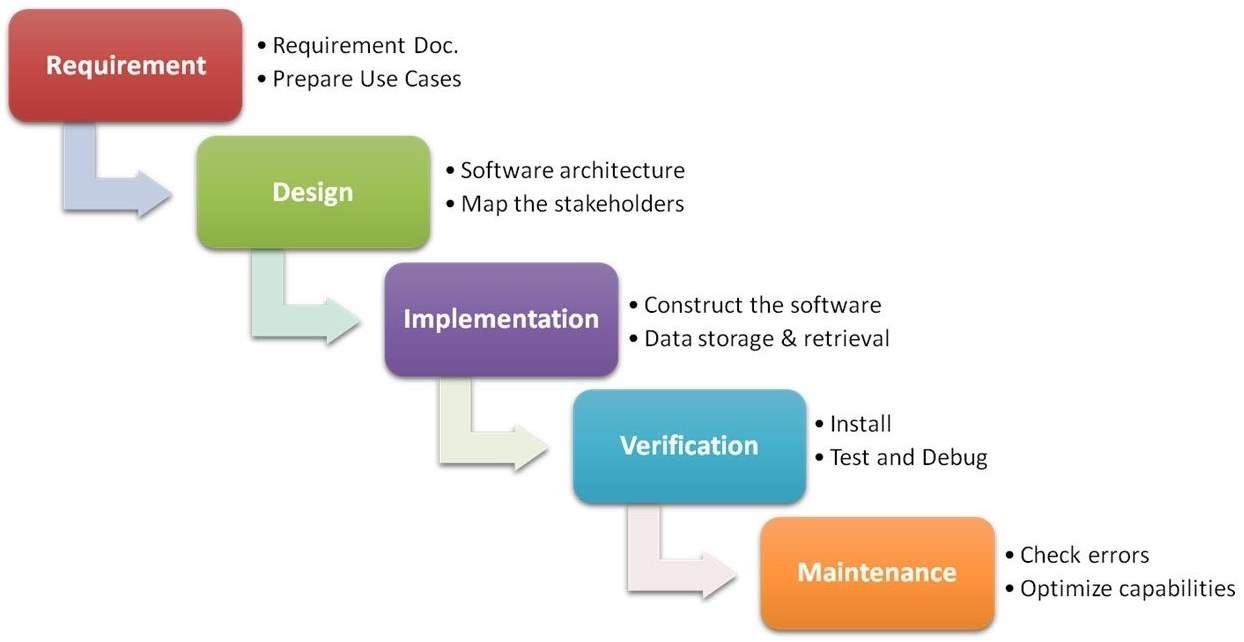 Requirement

• Requirement Doc.
• Prepare Use Cases

Design

• Software architecture
• Map the stakeholders

Implementation

• Construct the software
• Data storage & retrieval

Verification

• Install
• Test and Debug

Maintenance

• Check errors
• Optimize capabilities